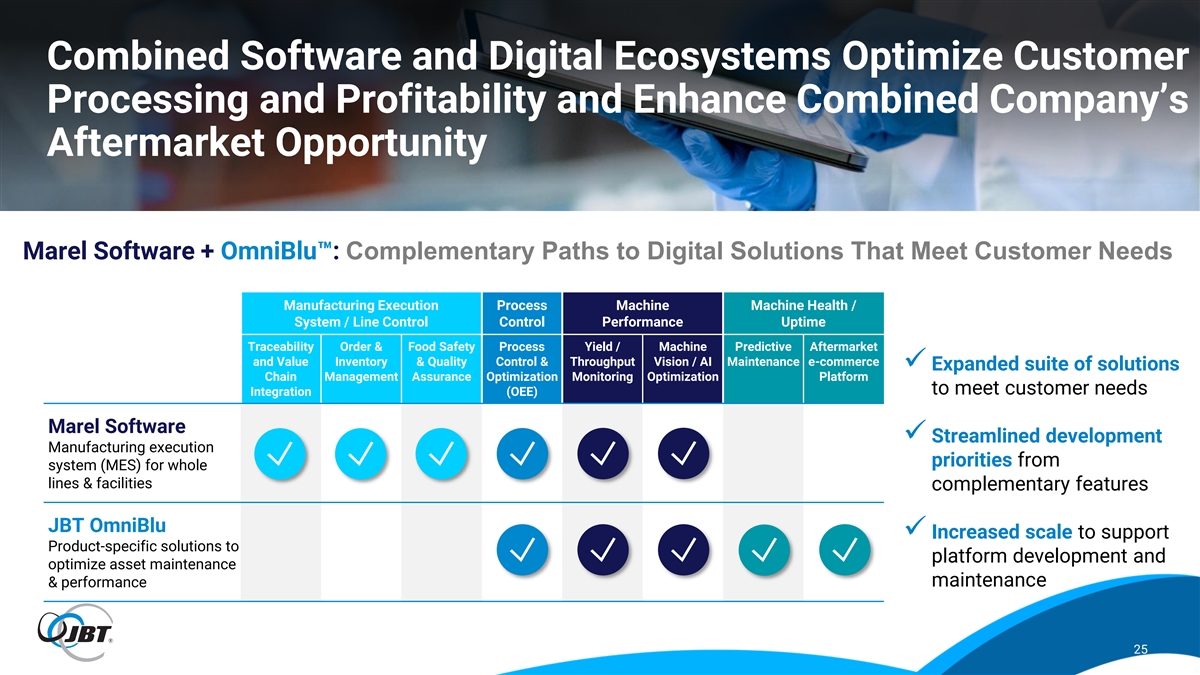 Combined Software and Digital Ecosystems Optimize Customer Processing and Profitability and Enhance Combined Company's Aftermarket Opportunity

Marel Software + OmniBlu™: Complementary Paths to Digital Solutions That Meet Customer Needs

| | Manufacturing Execution System / Line Control | | | Process Control | Machine Performance | | Machine Health / Uptime | |
|---|---|---|---|---|---|---|---|---|
| | Traceability and Value Chain Integration | Order & Inventory Management | Food Safety & Quality Assurance | Process Control & Optimization (OEE) | Yield / Throughput Monitoring | Machine Vision / AI Optimization | Predictive Maintenance | Aftermarket e-commerce Platform |
| Marel Software Manufacturing execution system (MES) for whole lines & facilities | ✓ | ✓ | ✓ | ✓ | ✓ | ✓ | | |
| JBT OmniBlu Product-specific solutions to optimize asset maintenance & performance | | | | ✓ | ✓ | ✓ | ✓ | ✓ |

✓ Expanded suite of solutions to meet customer needs

✓ Streamlined development priorities from complementary features

✓ Increased scale to support platform development and maintenance

JBT

25